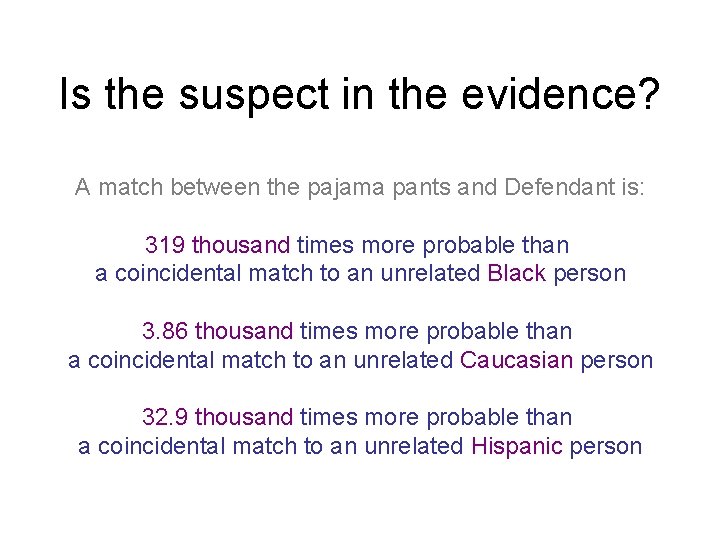 Is the suspect in the evidence?

A match between the pajama pants and Defendant is:

319 thousand times more probable than a coincidental match to an unrelated Black person

3.86 thousand times more probable than a coincidental match to an unrelated Caucasian person

32.9 thousand times more probable than a coincidental match to an unrelated Hispanic person